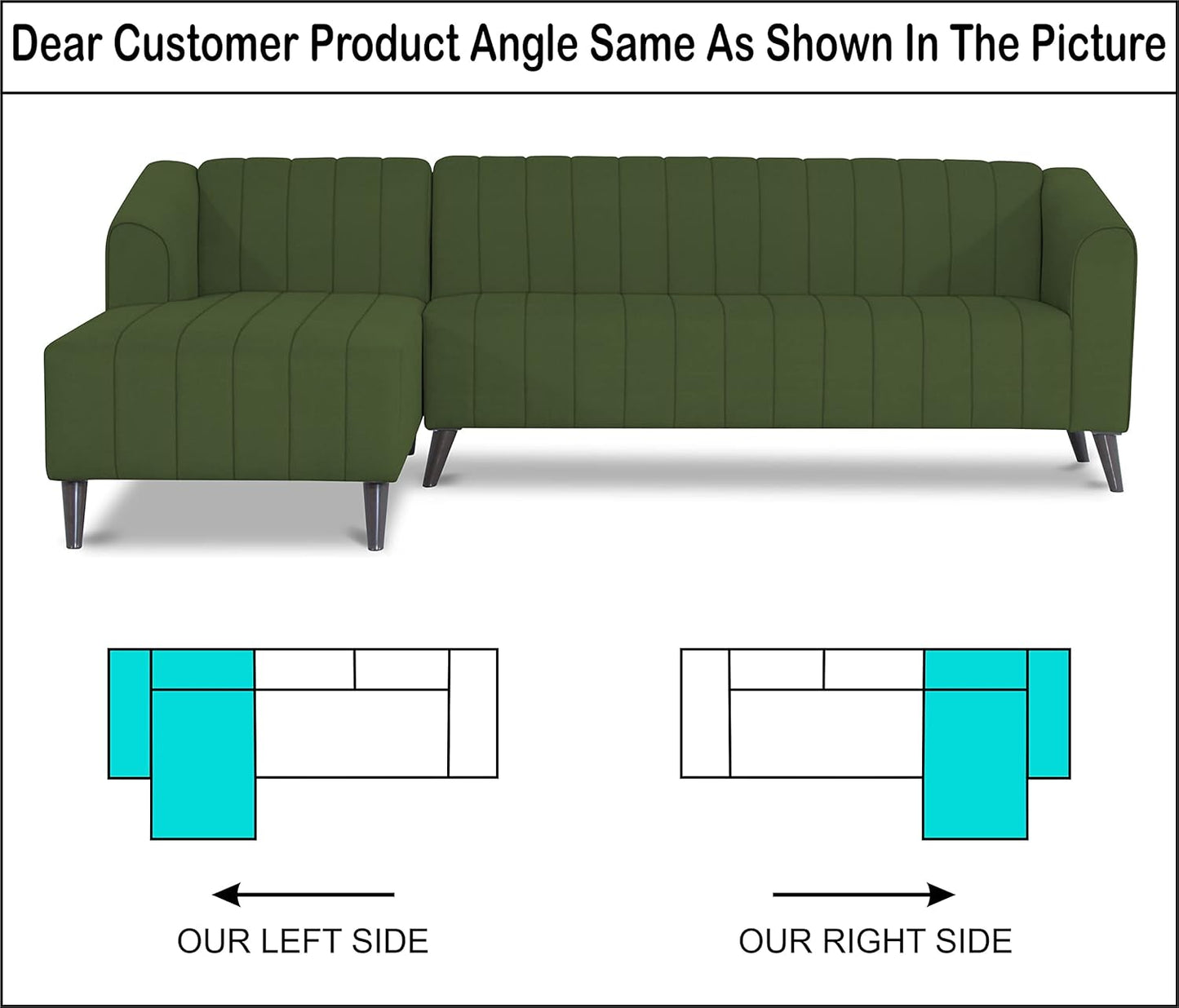 Dear Customer Product Angle Same As Shown In The Picture

OUR LEFT SIDE

OUR RIGHT SIDE